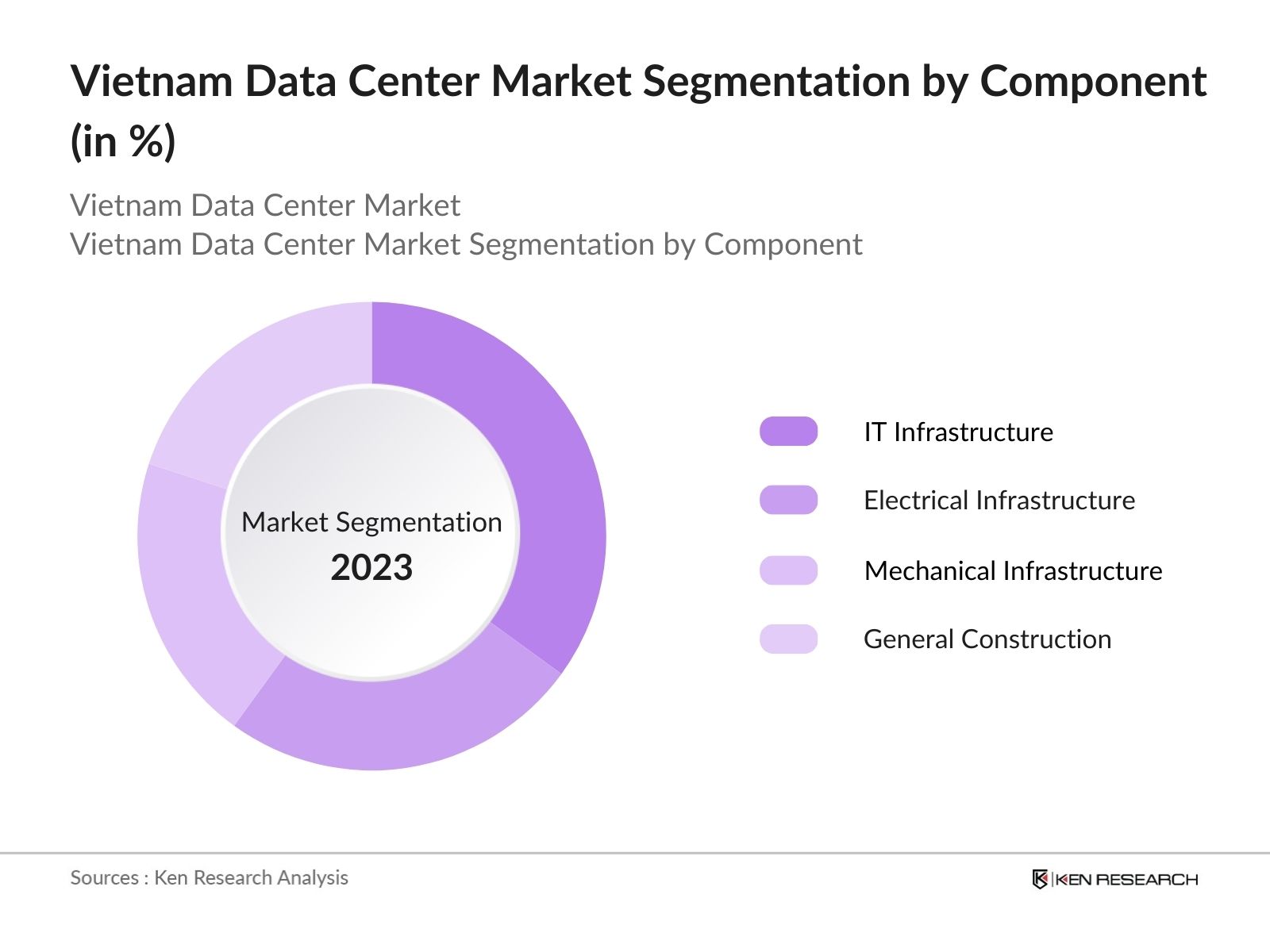 Vietnam Data Center Market Segmentation by Component (in %)

Vietnam Data Center Market
Vietnam Data Center Market Segmentation by Component

Market Segmentation
2023

IT Infrastructure
Electrical Infrastructure
Mechanical Infrastructure
General Construction

Sources : Ken Research Analysis

KEN RESEARCH